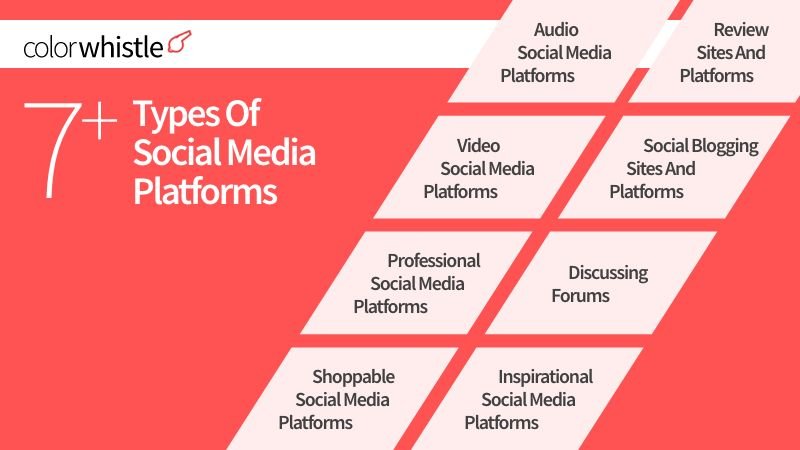 colorwhistle

7+ Types Of Social Media Platforms

Audio Social Media Platforms

Review Sites And Platforms

Video Social Media Platforms

Social Blogging Sites And Platforms

Professional Social Media Platforms

Discussing Forums

Shoppable Social Media Platforms

Inspirational Social Media Platforms